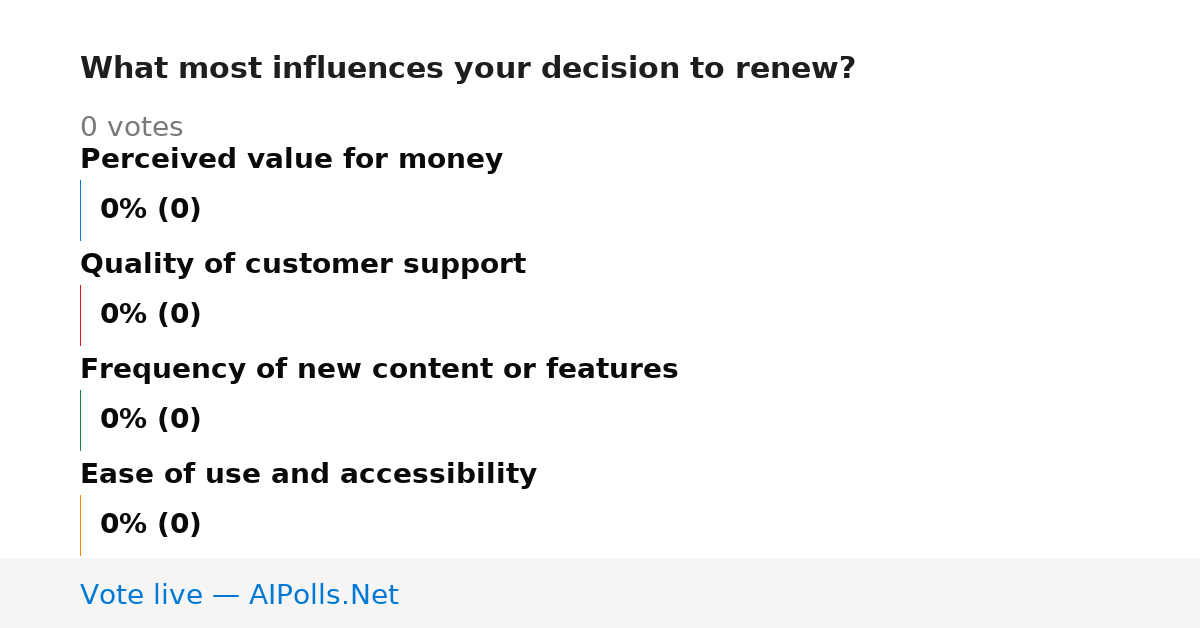 What most influences your decision to renew?

0 votes

Perceived value for money

0% (0)

Quality of customer support

0% (0)

Frequency of new content or features

0% (0)

Ease of use and accessibility

0% (0)

Vote live — AIPolls.Net